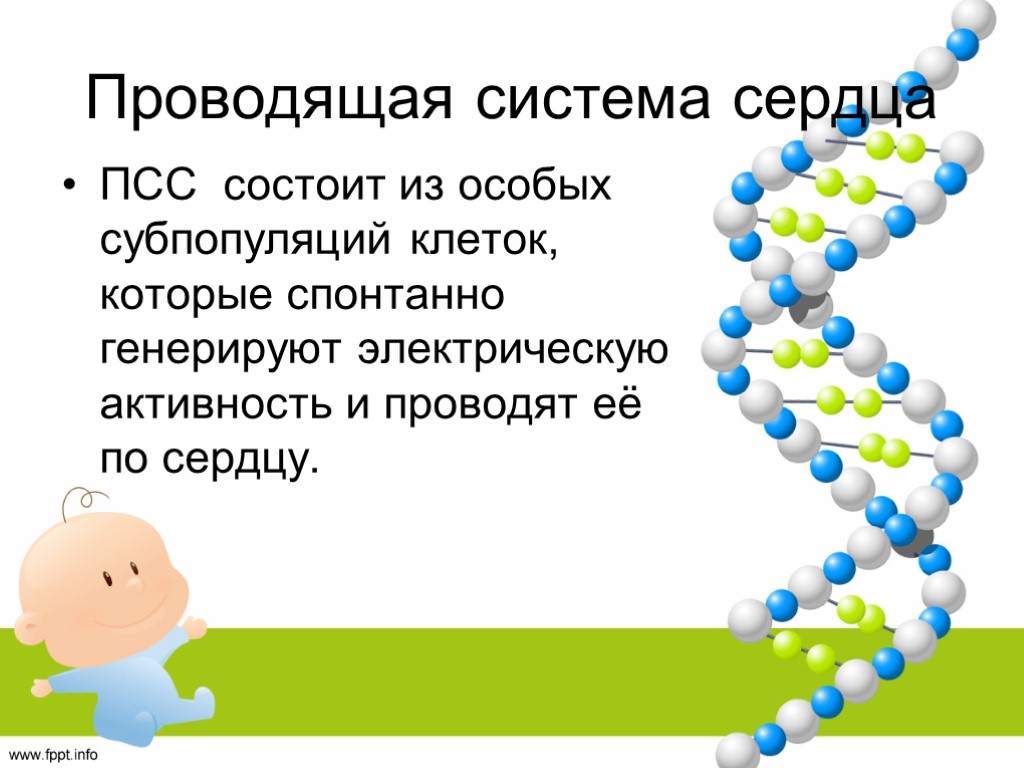 Проводящая система сердца

• ПСС состоит из особых субпопуляций клеток, которые спонтанно генерируют электрическую активность и проводят её по сердцу.

www.fppt.info